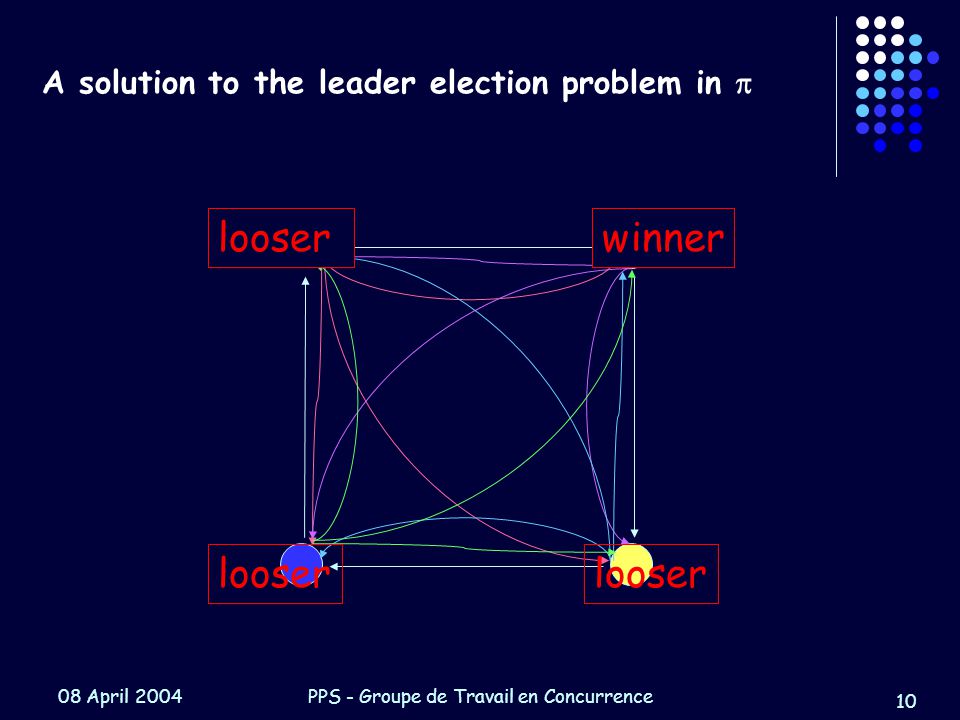 A solution to the leader election problem in $\pi$

looser

winner

looser

looser

08 April 2004

PPS - Groupe de Travail en Concurrence

10